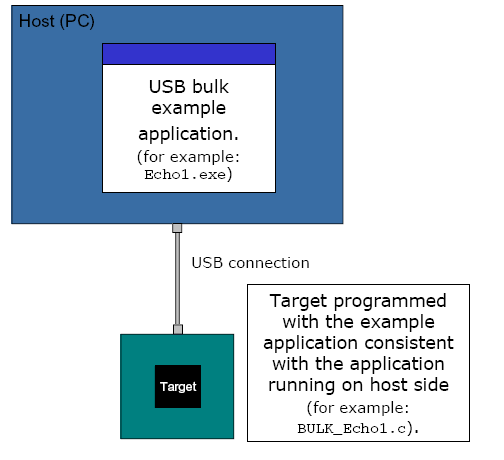 Host (PC)

USB bulk example application.
(for example: Echo1.exe)

USB connection

Target

Target programmed with the example application consistent with the application running on host side
(for example: BULK_Echo1.c).